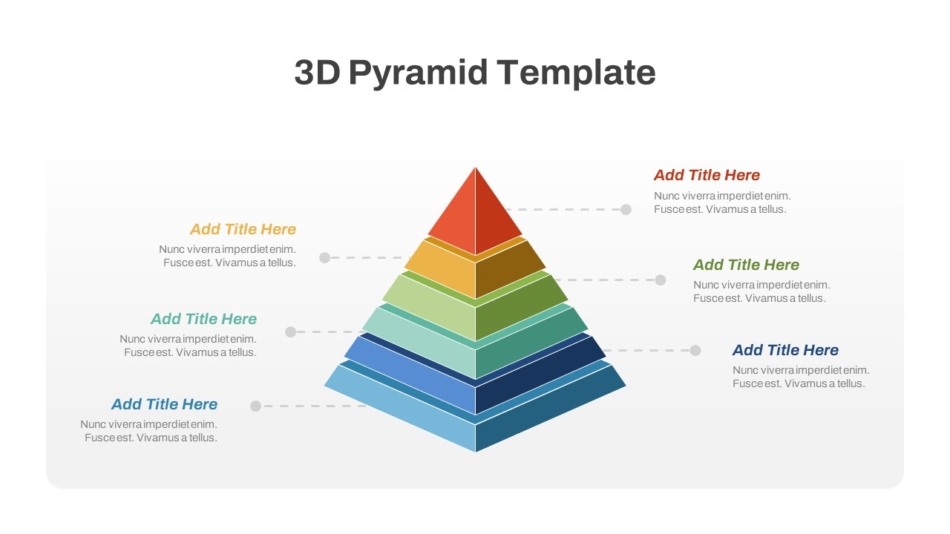 3D Pyramid Template

Add Title Here
Nunc viverra imperdiet enim. Fusce est. Vivamus a tellus.

Add Title Here
Nunc viverra imperdiet enim. Fusce est. Vivamus a tellus.

Add Title Here
Nunc viverra imperdiet enim. Fusce est. Vivamus a tellus.

Add Title Here
Nunc viverra imperdiet enim. Fusce est. Vivamus a tellus.

Add Title Here
Nunc viverra imperdiet enim. Fusce est. Vivamus a tellus.

Add Title Here
Nunc viverra imperdiet enim. Fusce est. Vivamus a tellus.